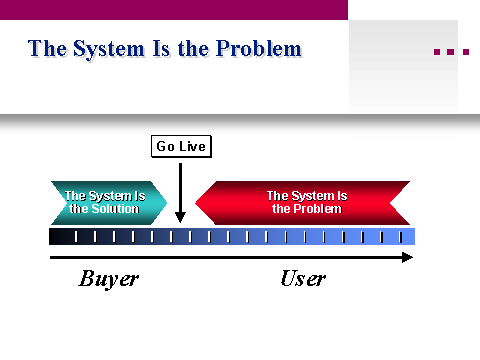 The System Is the Problem

Go Live

The System Is the Solution

The System Is the Problem

Buyer

User